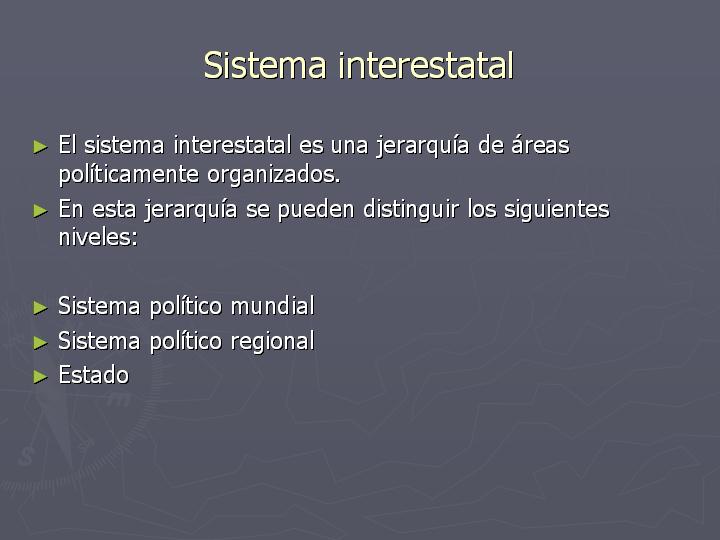 Sistema interestatal

► El sistema interestatal es una jerarquía de áreas políticamente organizados.
► En esta jerarquía se pueden distinguir los siguientes niveles:

► Sistema político mundial
► Sistema político regional
► Estado